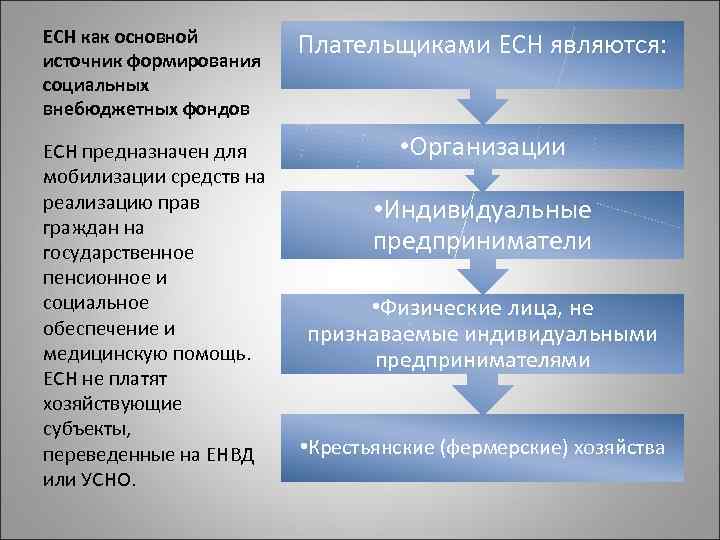 ЕСН как основной источник формирования социальных внебюджетных фондов

ЕСН предназначен для мобилизации средств на реализацию прав граждан на государственное пенсионное и социальное обеспечение и медицинскую помощь. ЕСН не платят хозяйствующие субъекты, переведенные на ЕНВД или УСНО.

Плательщиками ЕСН являются:

•Организации

•Индивидуальные предприниматели

•Физические лица, не признаваемые индивидуальными предпринимателями

•Крестьянские (фермерские) хозяйства